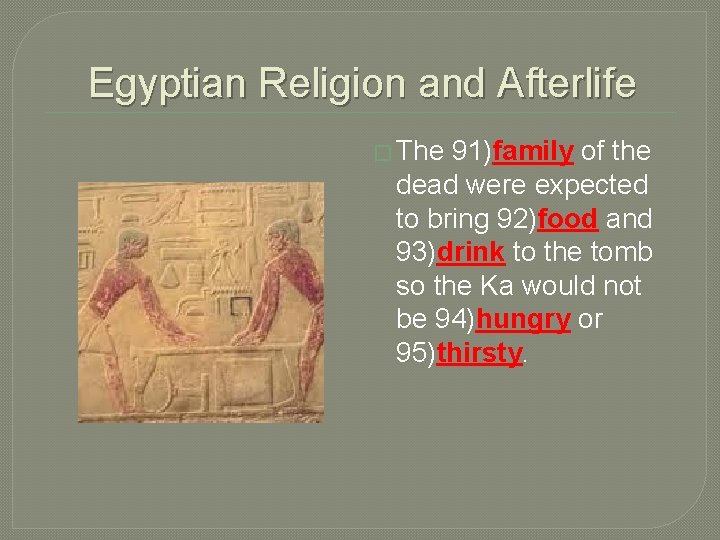 Egyptian Religion and Afterlife

The 91)family of the dead were expected to bring 92)food and 93)drink to the tomb so the Ka would not be 94)hungry or 95)thirsty.